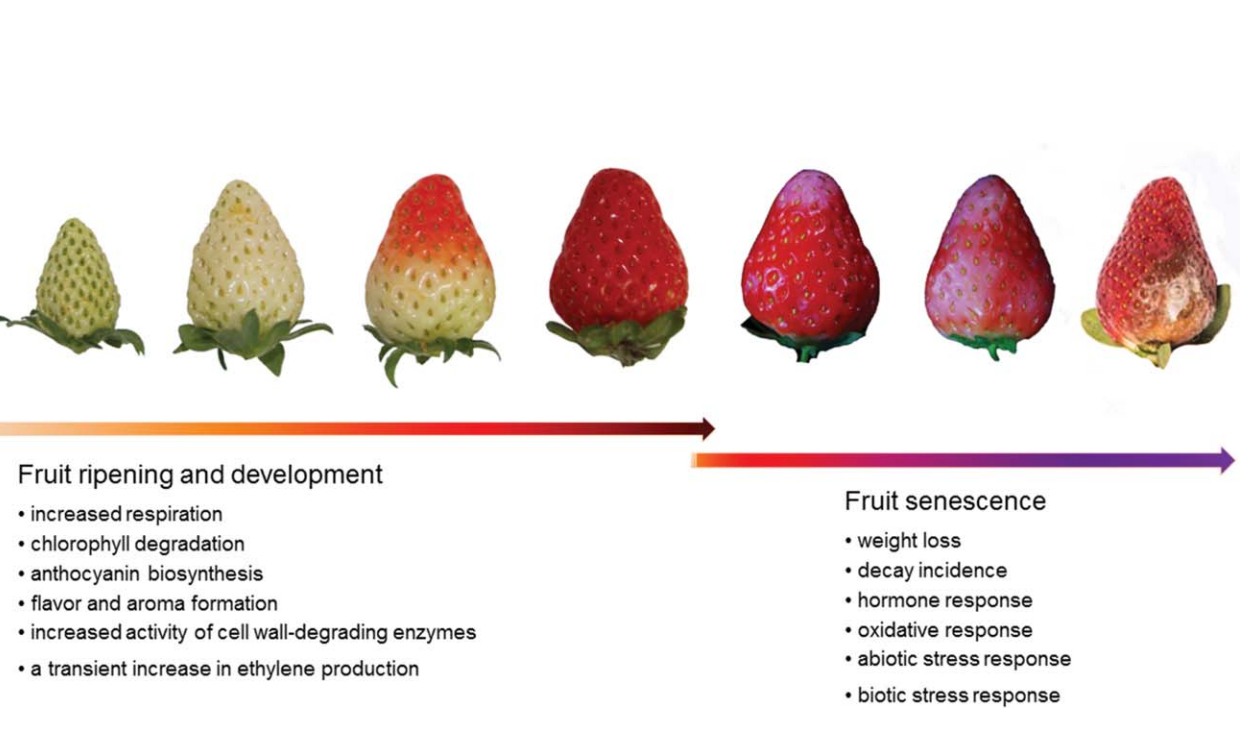 Fruit ripening and development
• increased respiration
• chlorophyll degradation
• anthocyanin biosynthesis
• flavor and aroma formation
• increased activity of cell wall-degrading enzymes
• a transient increase in ethylene production

Fruit senescence
• weight loss
• decay incidence
• hormone response
• oxidative response
• abiotic stress response
• biotic stress response